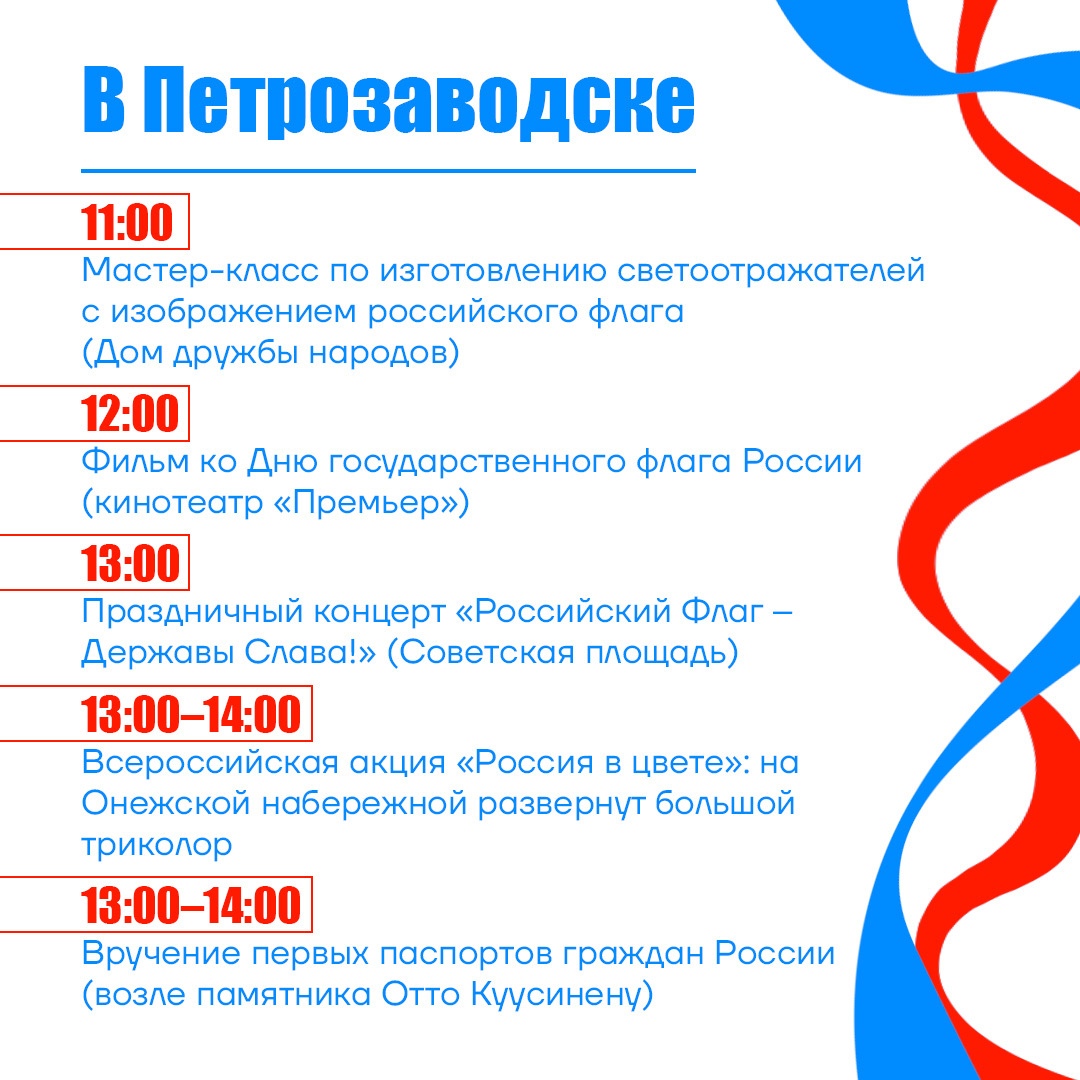 В Петрозаводске

11:00
Мастер-класс по изготовлению светоотражателей с изображением российского флага (Дом дружбы народов)

12:00
Фильм ко Дню государственного флага России (кинотеатр «Премьер»)

13:00
Праздничный концерт «Российский Флаг – Державы Слава!» (Советская площадь)

13:00–14:00
Всероссийская акция «Россия в цвете»: на Онежской набережной развернут большой триколор

13:00–14:00
Вручение первых паспортов граждан России (возле памятника Отто Куусинену)